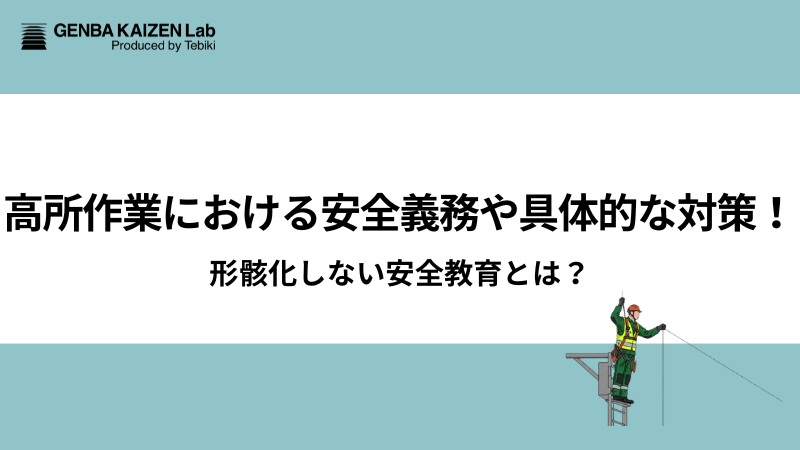 GENBA KAIZEN Lab
Produced by Tebiki

高所作業における安全義務や具体的な対策！

形骸化しない安全教育とは？